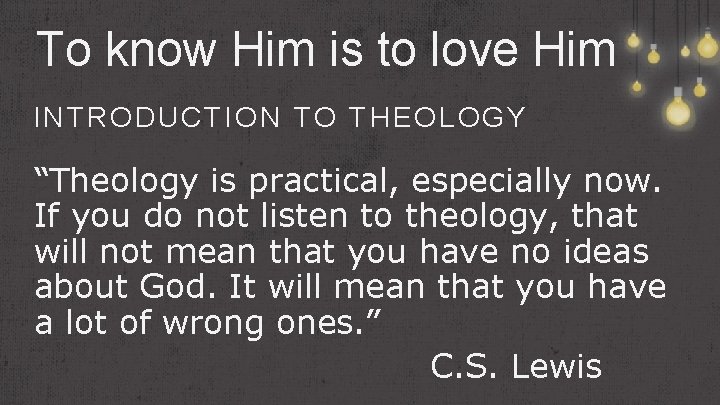 To know Him is to love Him

INTRODUCTION TO THEOLOGY

“Theology is practical, especially now. If you do not listen to theology, that will not mean that you have no ideas about God. It will mean that you have a lot of wrong ones.”

C.S. Lewis